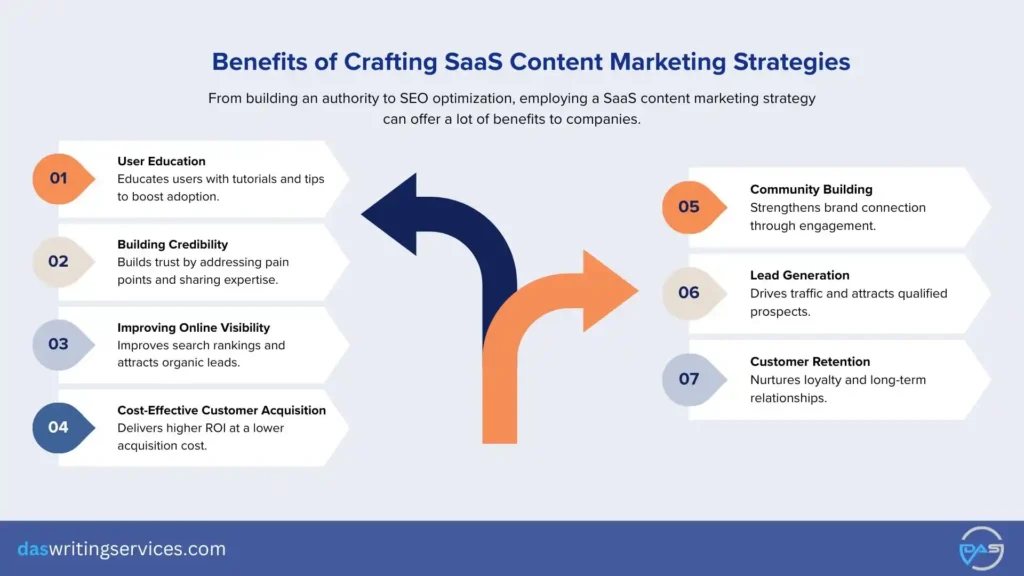 Benefits of Crafting SaaS Content Marketing Strategies

From building an authority to SEO optimization, employing a SaaS content marketing strategy can offer a lot of benefits to companies.

01
User Education
Educates users with tutorials and tips to boost adoption.

02
Building Credibility
Builds trust by addressing pain points and sharing expertise.

03
Improving Online Visibility
Improves search rankings and attracts organic leads.

04
Cost-Effective Customer Acquisition
Delivers higher ROI at a lower acquisition cost.

05
Community Building
Strengthens brand connection through engagement.

06
Lead Generation
Drives traffic and attracts qualified prospects.

07
Customer Retention
Nurtures loyalty and long-term relationships.

daswritingservices.com

DAS